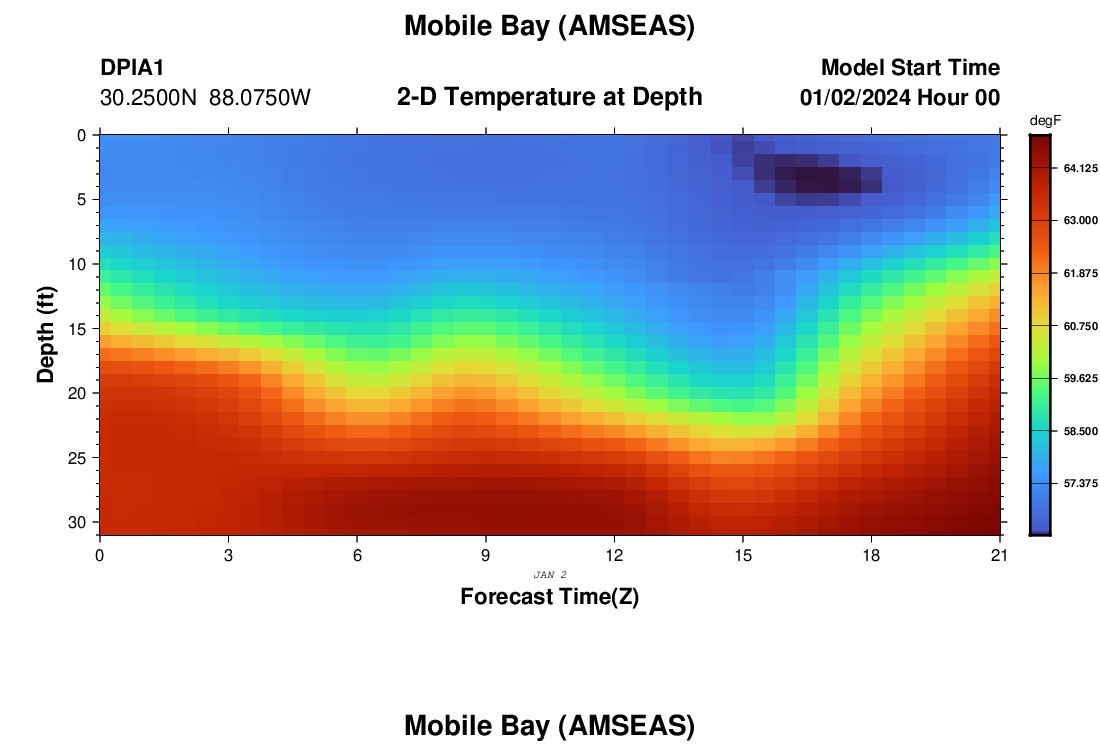 Mobile Bay (AMSEAS)

DPIA1
30.2500N 88.0750W

2-D Temperature at Depth

Model Start Time
01/02/2024 Hour 00

degF
64.125
63.000
61.875
60.750
59.625
58.500
57.375

Depth (ft)
0
5
10
15
20
25
30

0
3
6
9
12
15
18
21
JAN 2
Forecast Time(Z)

Mobile Bay (AMSEAS)